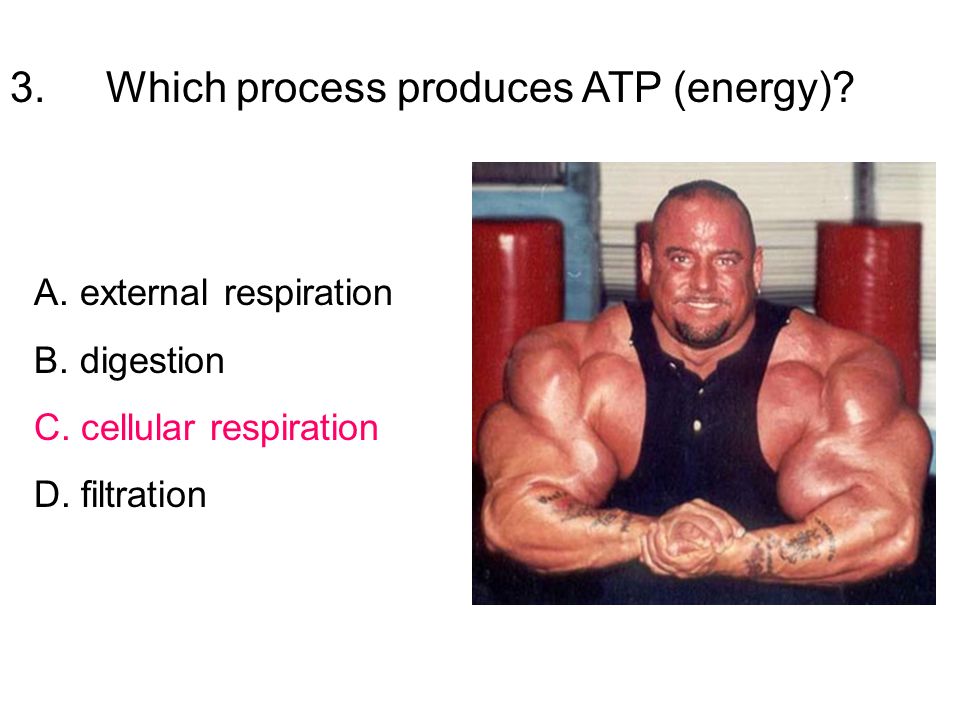 3. Which process produces ATP (energy)?

A. external respiration

B. digestion

C. cellular respiration

D. filtration